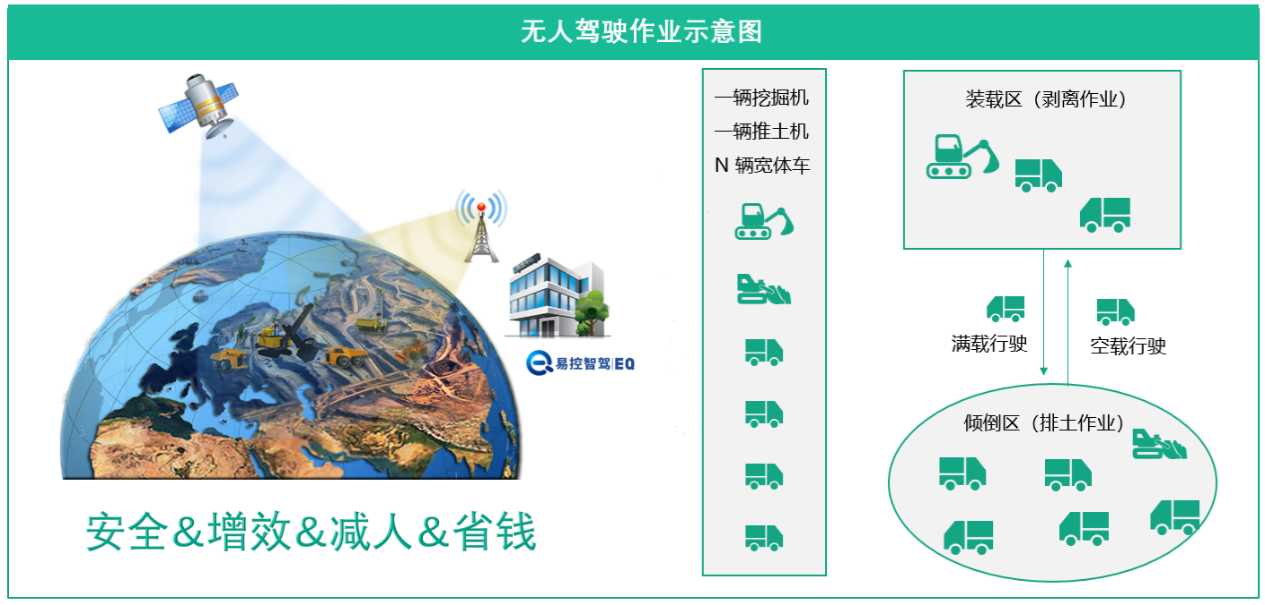 无人驾驶作业示意图

易控智驾|EQ

安全&增效&减人&省钱

一辆挖掘机
一辆推土机
N 辆宽体车

装载区（剥离作业）

满载行驶

空载行驶

倾倒区（排土作业）